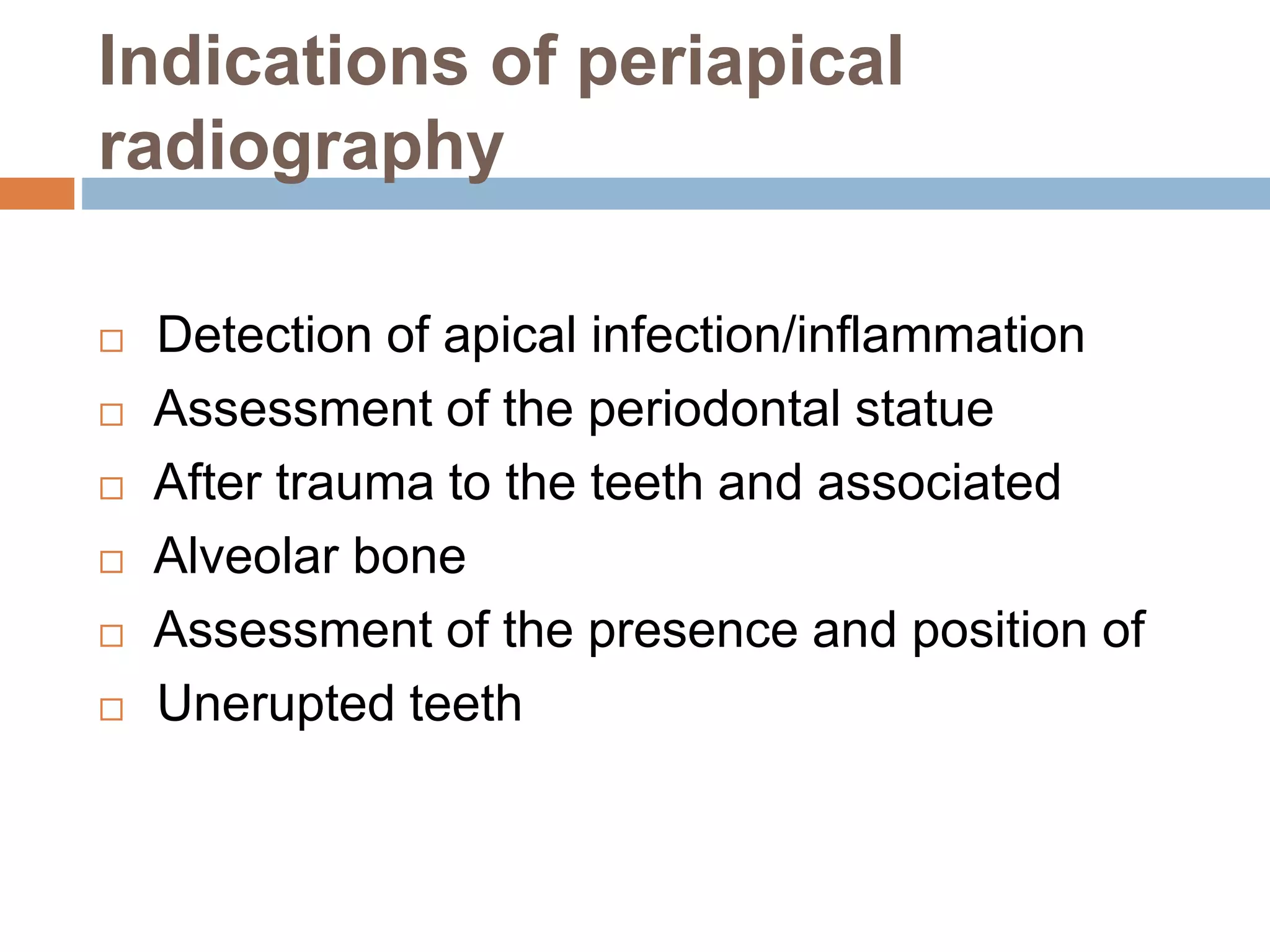 Indications of periapical radiography

□ Detection of apical infection/inflammation
□ Assessment of the periodontal statue
□ After trauma to the teeth and associated
□ Alveolar bone
□ Assessment of the presence and position of
□ Unerupted teeth